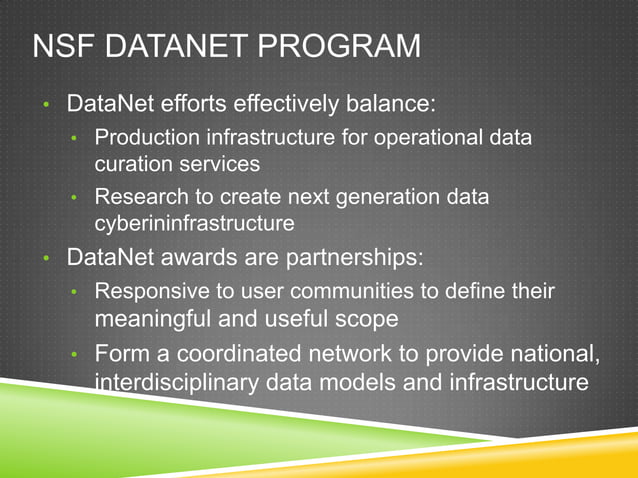 NSF DATANET PROGRAM

• DataNet efforts effectively balance:
  • Production infrastructure for operational data curation services
  • Research to create next generation data cyberininfrastructure
• DataNet awards are partnerships:
  • Responsive to user communities to define their meaningful and useful scope
  • Form a coordinated network to provide national, interdisciplinary data models and infrastructure